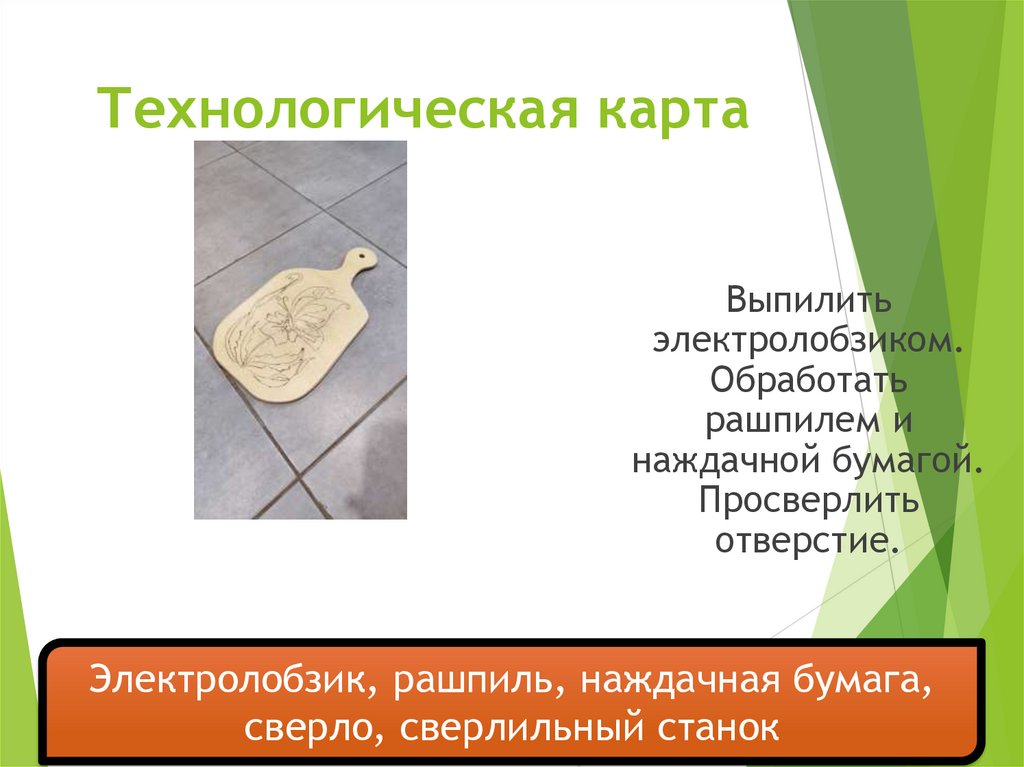 Технологическая карта

Выпилить электролобзиком. Обработать рашпилем и наждачной бумагой. Просверлить отверстие.

Электролобзик, рашпиль, наждачная бумага, сверло, сверлильный станок